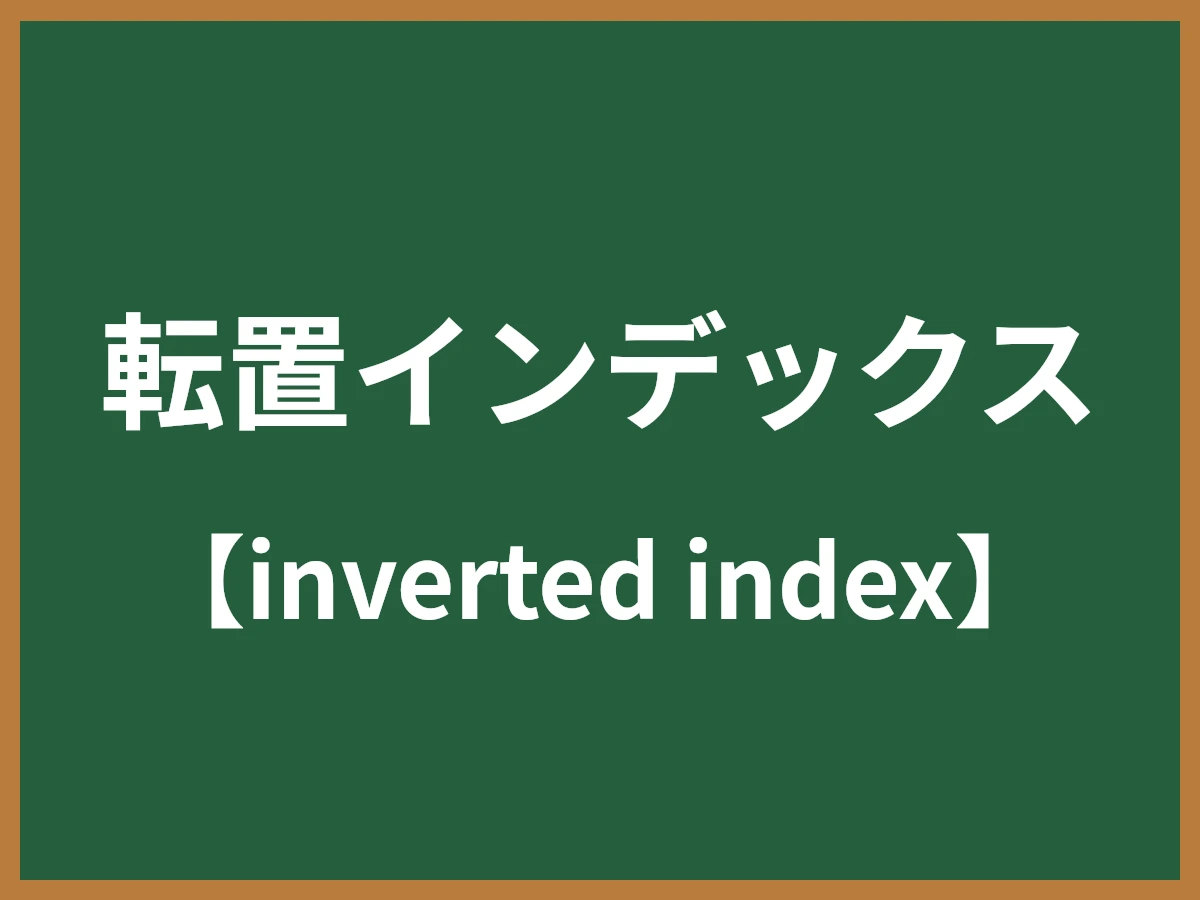 転置インデックス

【inverted index】